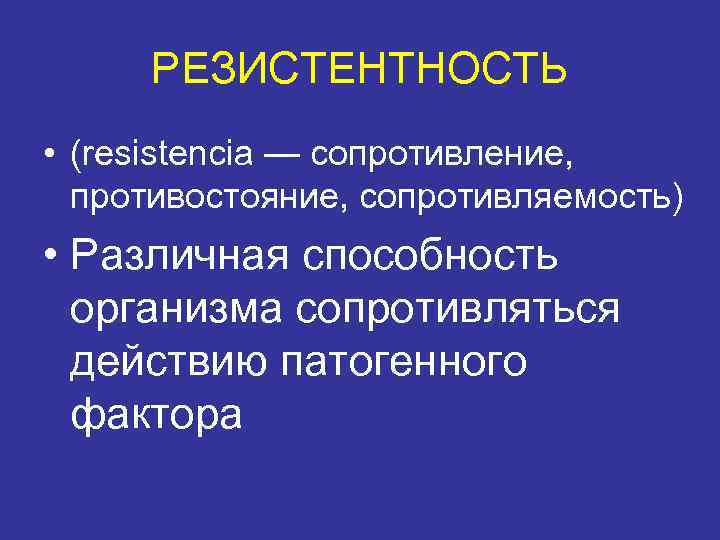 РЕЗИСТЕНТНОСТЬ

• (resistencia — сопротивление, противостояние, сопротивляемость)

• Различная способность организма сопротивляться действию патогенного фактора